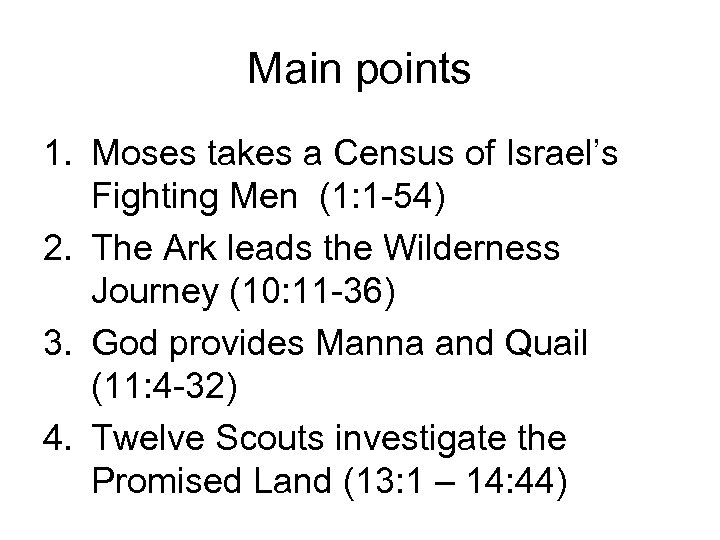 Main points

1. Moses takes a Census of Israel’s Fighting Men (1:1-54)
2. The Ark leads the Wilderness Journey (10:11-36)
3. God provides Manna and Quail (11:4-32)
4. Twelve Scouts investigate the Promised Land (13:1 – 14:44)